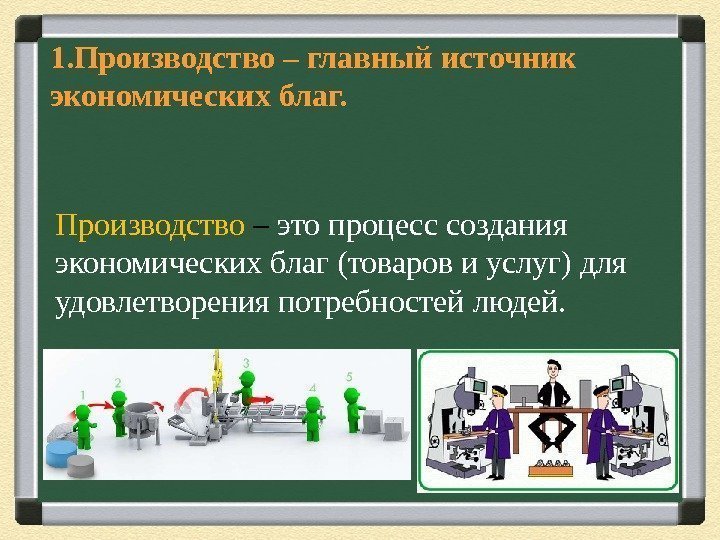 1.Производство – главный источник экономических благ.

Производство – это процесс создания экономических благ (товаров и услуг) для удовлетворения потребностей людей.

1 2 3 4 5